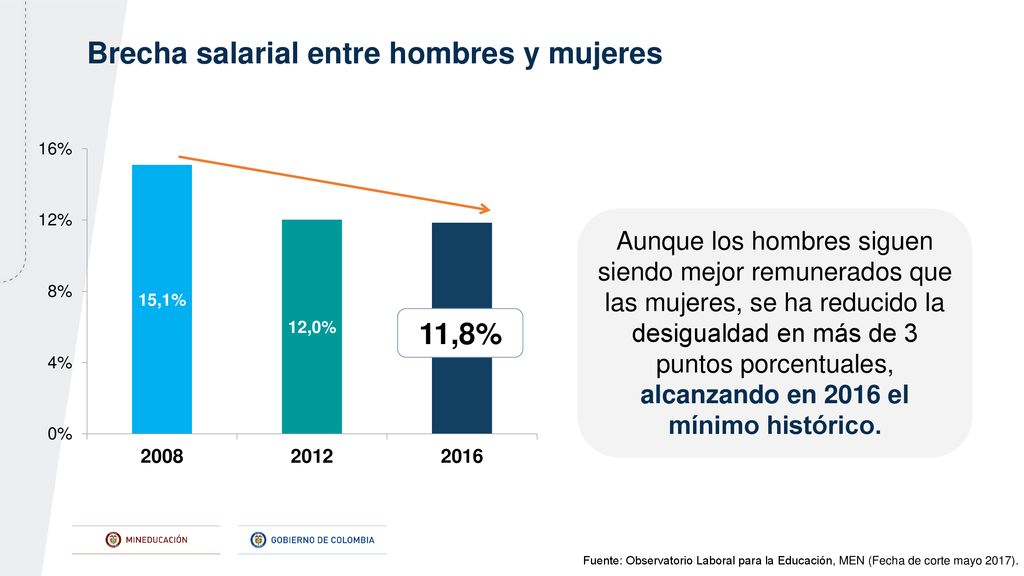 Brecha salarial entre hombres y mujeres

16%
12%
8%
4%
0%

15,1%
12,0%
11,8%

2008
2012
2016

Aunque los hombres siguen siendo mejor remunerados que las mujeres, se ha reducido la desigualdad en más de 3 puntos porcentuales, alcanzando en 2016 el mínimo histórico.

MINEDUCACIÓN
GOBIERNO DE COLOMBIA

Fuente: Observatorio Laboral para la Educación, MEN (Fecha de corte mayo 2017).